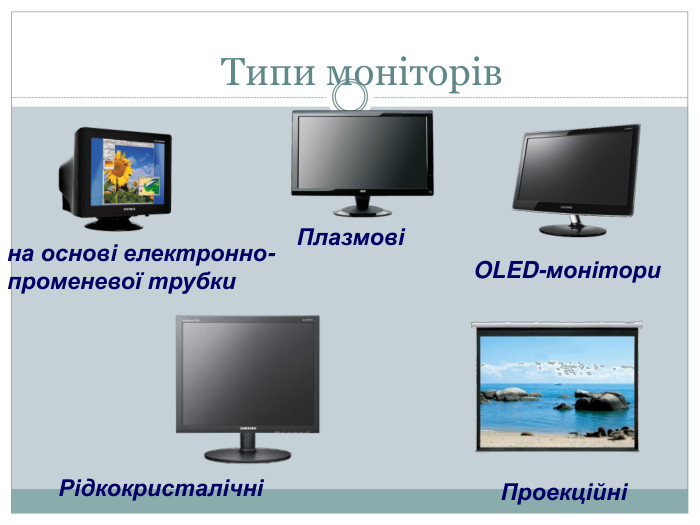 Типи моніторів

на основі електронно-променевої трубки

Плазмові

OLED-монітори

Рідкокристалічні

Проекційні